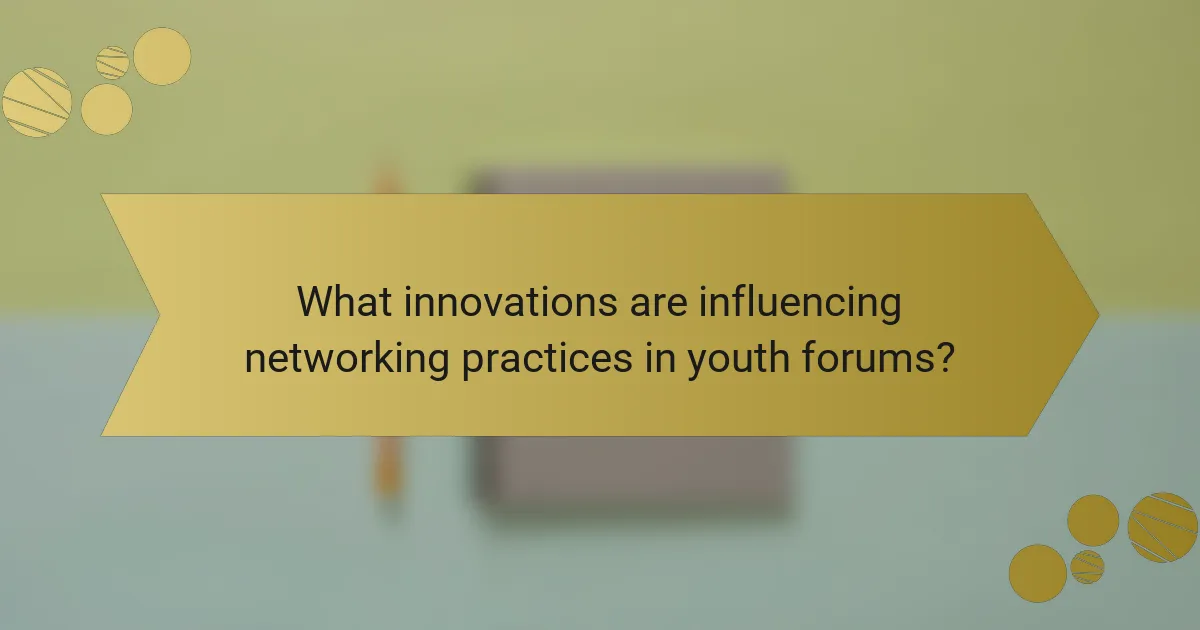 What innovations are influencing networking practices in youth forums?